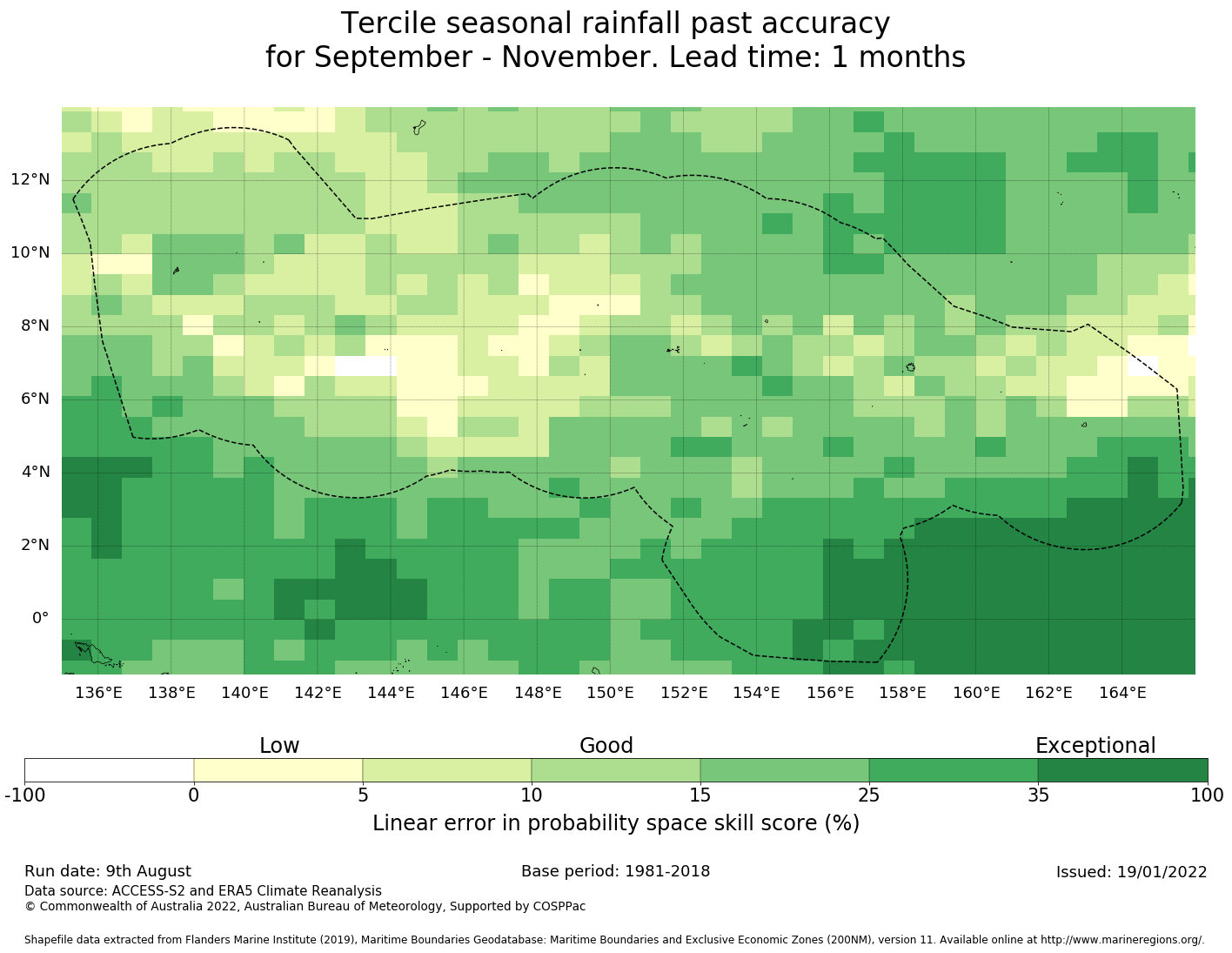 Tercile seasonal rainfall past accuracy
for September - November. Lead time: 1 months

12°N
10°N
8°N
6°N
4°N
2°N
0°

136°E 138°E 140°E 142°E 144°E 146°E 148°E 150°E 152°E 154°E 156°E 158°E 160°E 162°E 164°E

Low Good Exceptional

-100 0 5 10 15 25 35 100

Linear error in probability space skill score (%)

Run date: 9th August
Base period: 1981-2018
Issued: 19/01/2022
Data source: ACCESS-S2 and ERA5 Climate Reanalysis
© Commonwealth of Australia 2022, Australian Bureau of Meteorology, Supported by COSPPac

Shapefile data extracted from Flanders Marine Institute (2019), Maritime Boundaries Geodatabase: Maritime Boundaries and Exclusive Economic Zones (200NM), version 11. Available online at http://www.marineregions.org/.